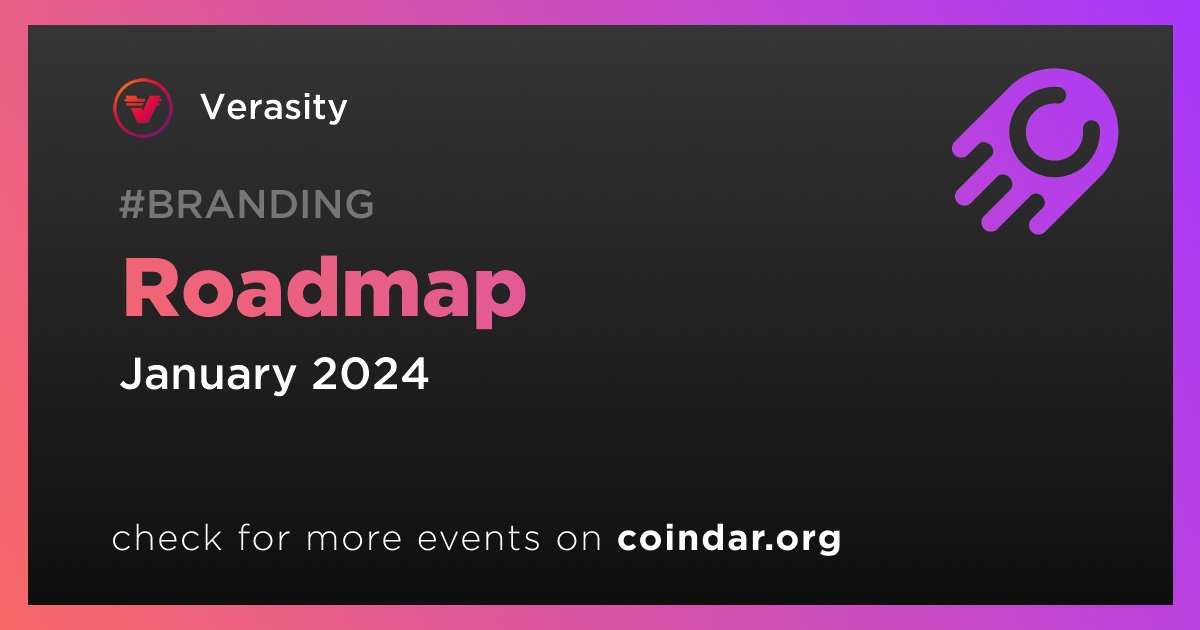 Verasity

#BRANDING

Roadmap

January 2024

check for more events on coindar.org